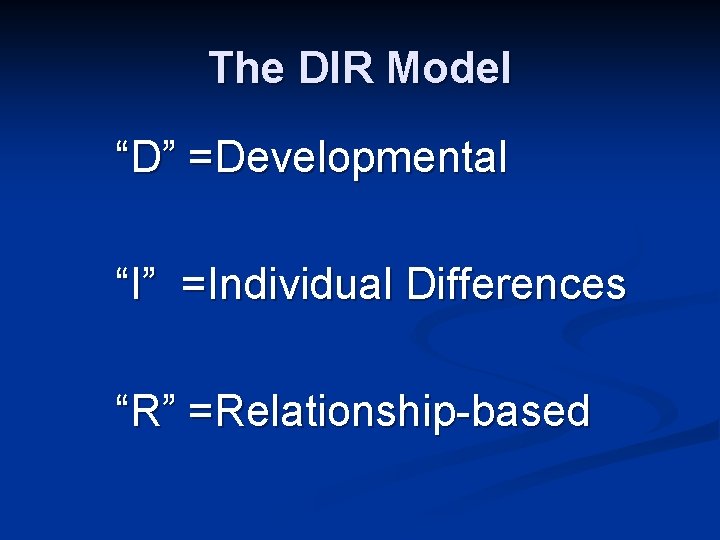 The DIR Model

“D” =Developmental

“I” =Individual Differences

“R” =Relationship-based